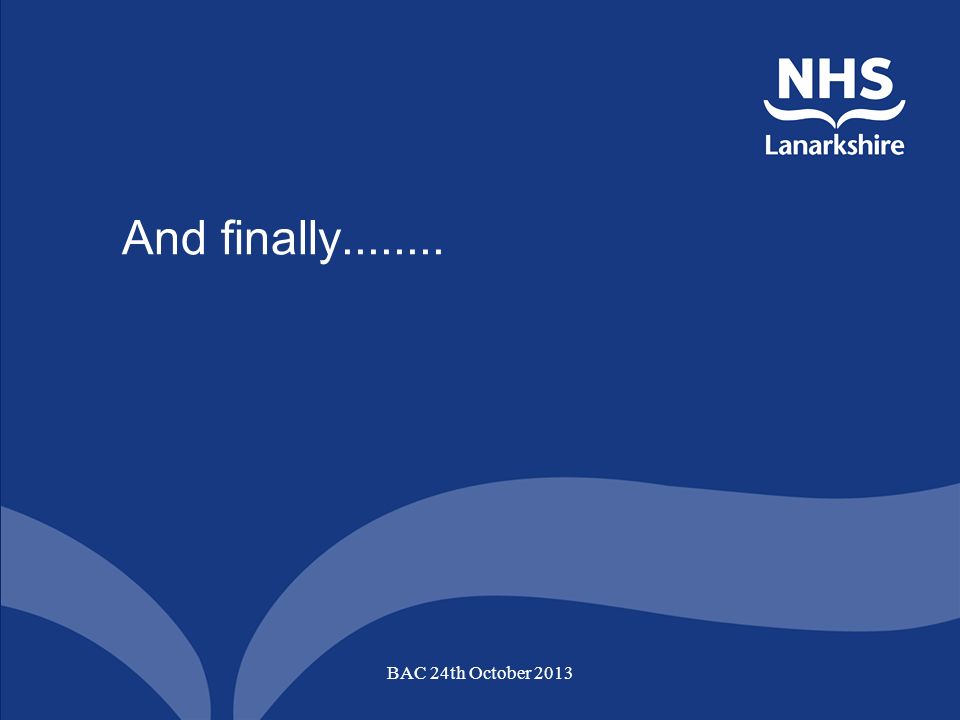 NHS
Lanarkshire

And finally........

BAC 24th October 2013